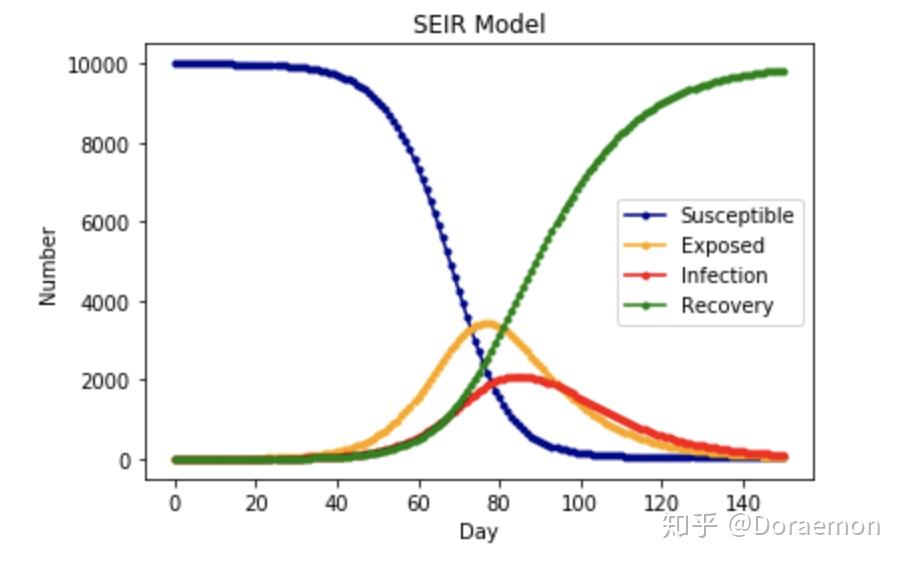 SEIR Model

Number

10000
8000
6000
4000
2000
0

Susceptible
Exposed
Infection
Recovery

0 20 40 60 80 100 120 140

Day

知乎 @Doraemon